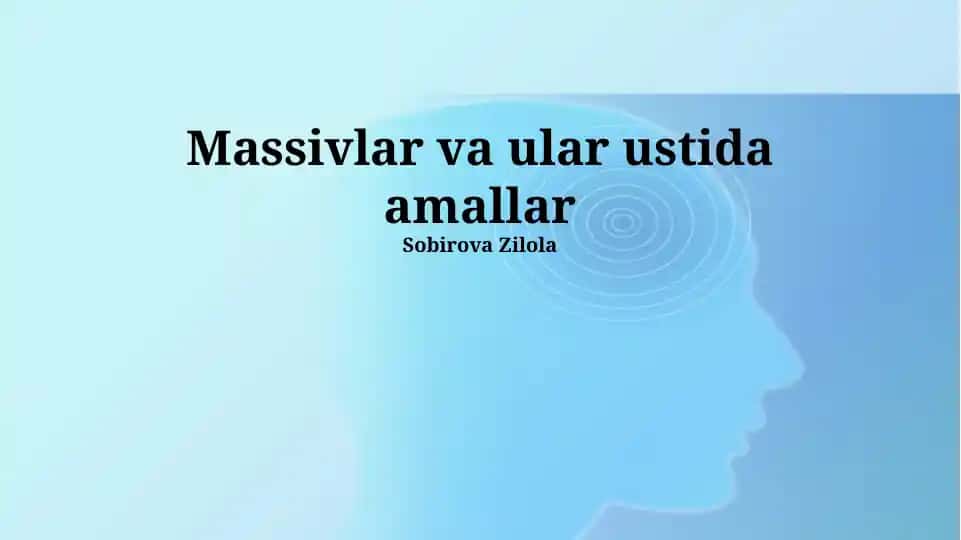 Massivlar va ular ustida amallar
Sobirova Zilola